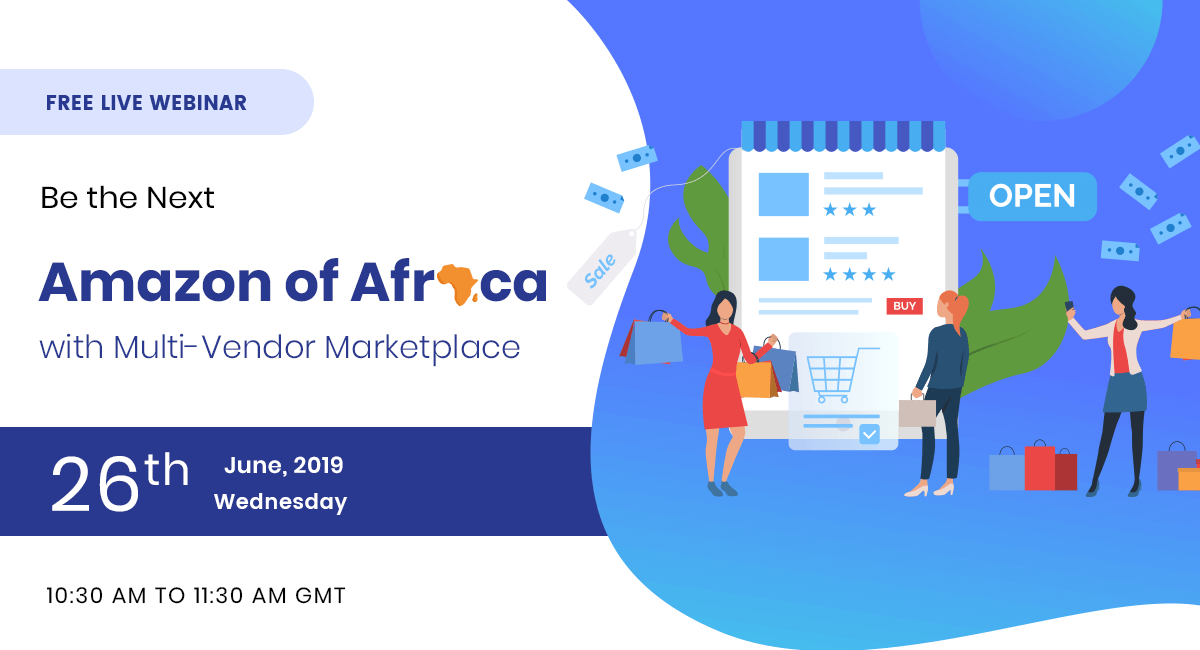 FREE LIVE WEBINAR

Be the Next

Amazon of Africa

with Multi-Vendor Marketplace

26th June, 2019 Wednesday

10:30 AM TO 11:30 AM GMT

Sale

OPEN

BUY